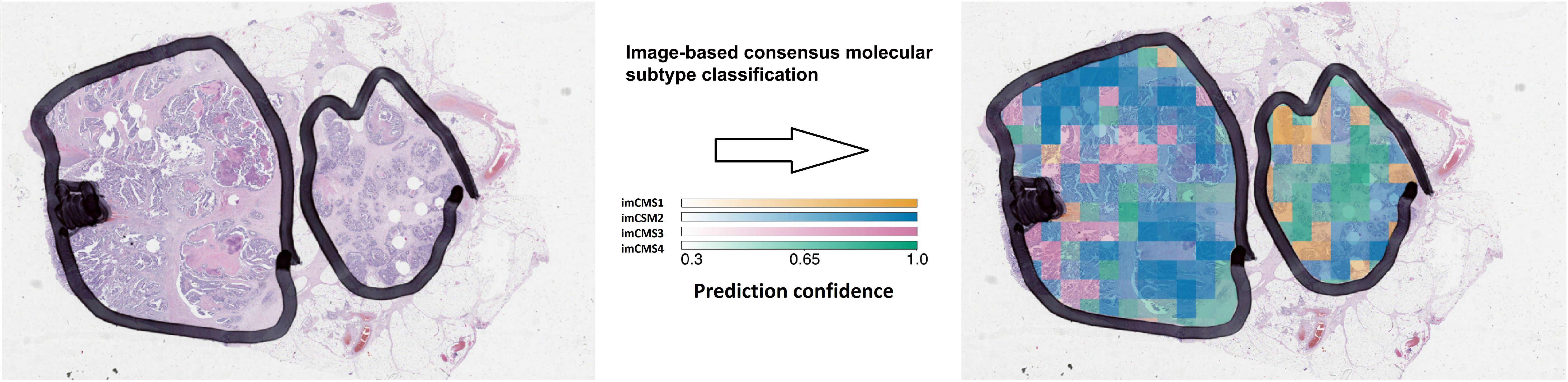 Image-based consensus molecular subtype classification

imCMS1
imCSM2
imCMS3
imCMS4
0.3 0.65 1.0

Prediction confidence